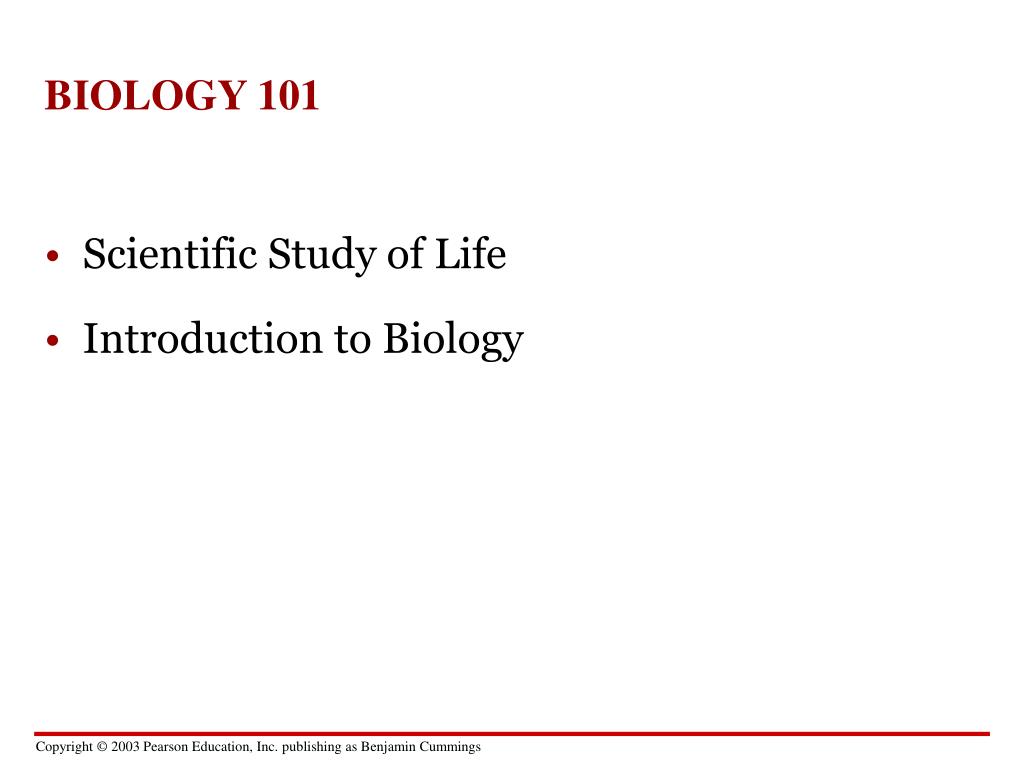 BIOLOGY 101

• Scientific Study of Life
• Introduction to Biology

Copyright © 2003 Pearson Education, Inc. publishing as Benjamin Cummings